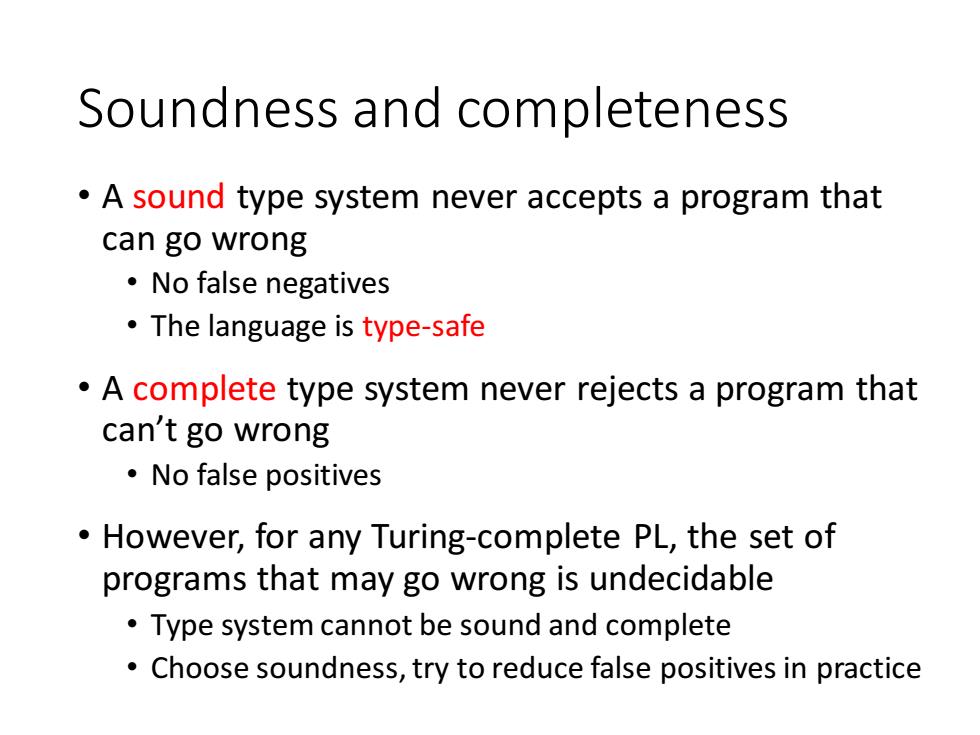 Soundness and completeness

• A sound type system never accepts a program that can go wrong
  • No false negatives
  • The language is type-safe

• A complete type system never rejects a program that can't go wrong
  • No false positives

• However, for any Turing-complete PL, the set of programs that may go wrong is undecidable
  • Type system cannot be sound and complete
  • Choose soundness, try to reduce false positives in practice